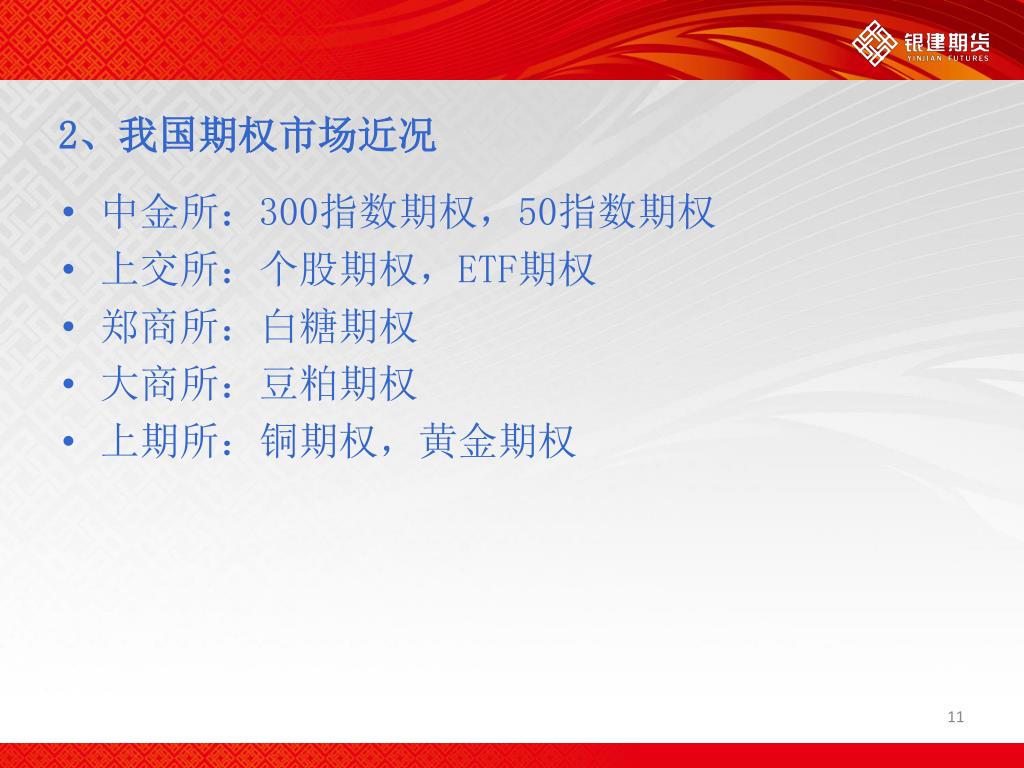 银建期货
YINJIAN FUTURES

2、我国期权市场近况

• 中金所：300指数期权，50指数期权
• 上交所：个股期权，ETF期权
• 郑商所：白糖期权
• 大商所：豆粕期权
• 上期所：铜期权，黄金期权

11